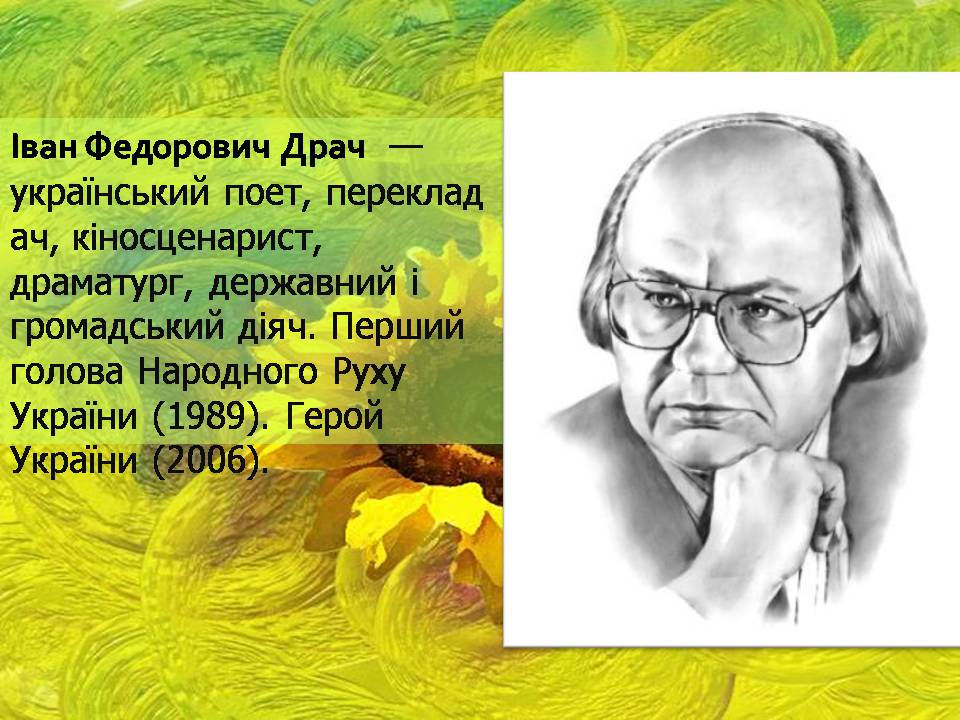 Іван Федорович Драч — український поет, перекладач, кіносценарист, драматург, державний і громадський діяч. Перший голова Народного Руху України (1989). Герой України (2006).